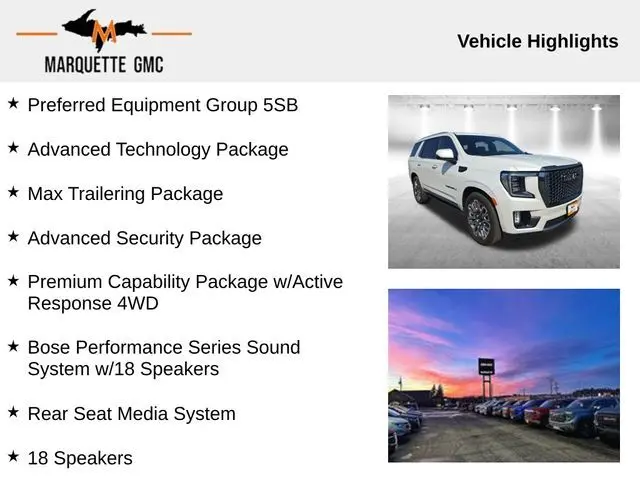 M
MARQUETTE GMC

Vehicle Highlights

★ Preferred Equipment Group 5SB

★ Advanced Technology Package

★ Max Trailering Package

★ Advanced Security Package

★ Premium Capability Package w/Active Response 4WD

★ Bose Performance Series Sound System w/18 Speakers

★ Rear Seat Media System

★ 18 Speakers